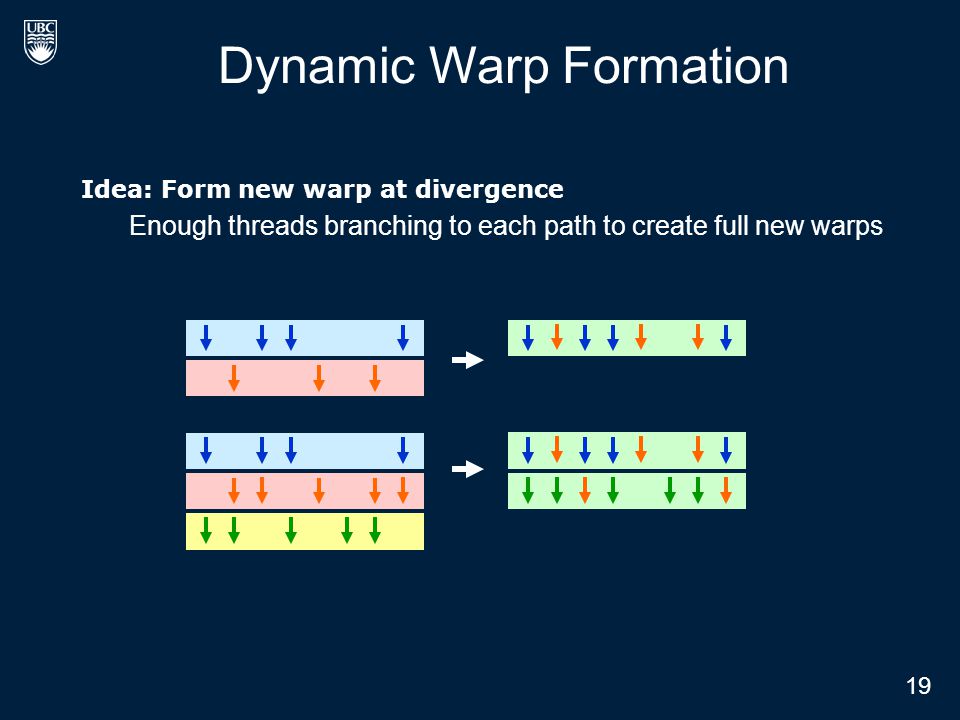 UBC

Dynamic Warp Formation

Idea: Form new warp at divergence

Enough threads branching to each path to create full new warps

19